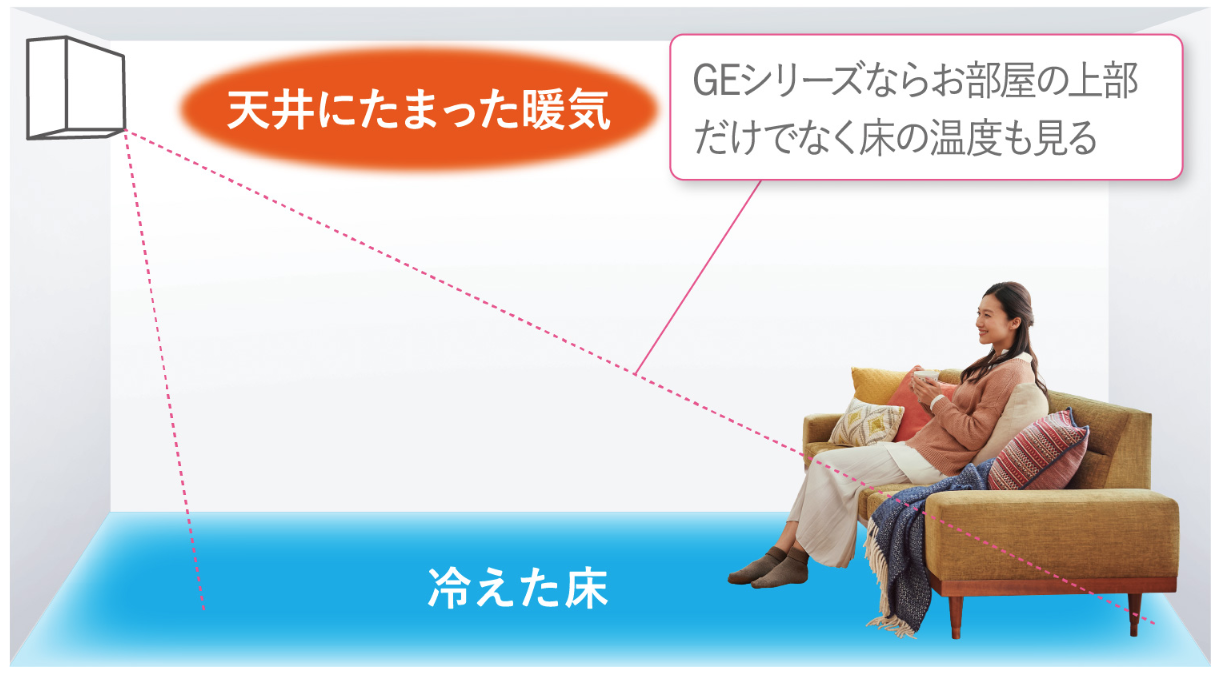 天井にたまった暖気

GEシリーズならお部屋の上部だけでなく床の温度も見る

冷えた床